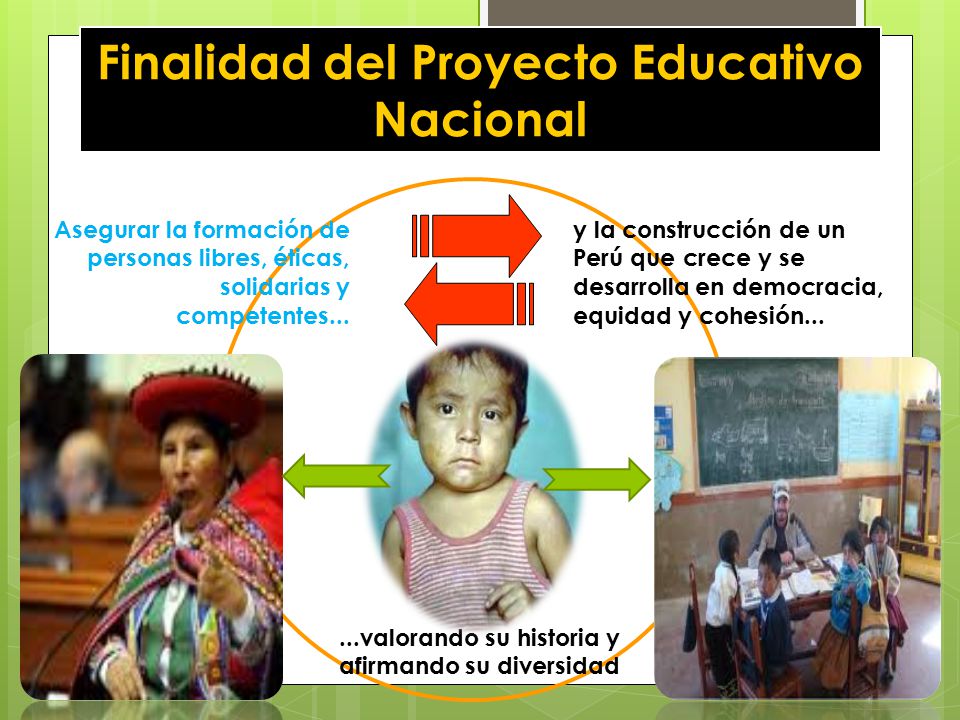 Finalidad del Proyecto Educativo Nacional

Asegurar la formación de personas libres, éticas, solidarias y competentes...

y la construcción de un Perú que crece y se desarrolla en democracia, equidad y cohesión...

...valorando su historia y afirmando su diversidad